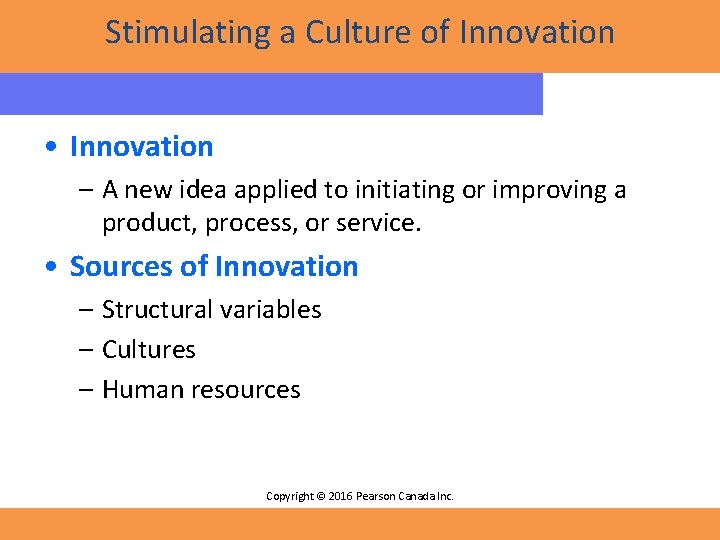 Stimulating a Culture of Innovation

• Innovation
– A new idea applied to initiating or improving a product, process, or service.

• Sources of Innovation
– Structural variables
– Cultures
– Human resources

Copyright © 2016 Pearson Canada Inc.